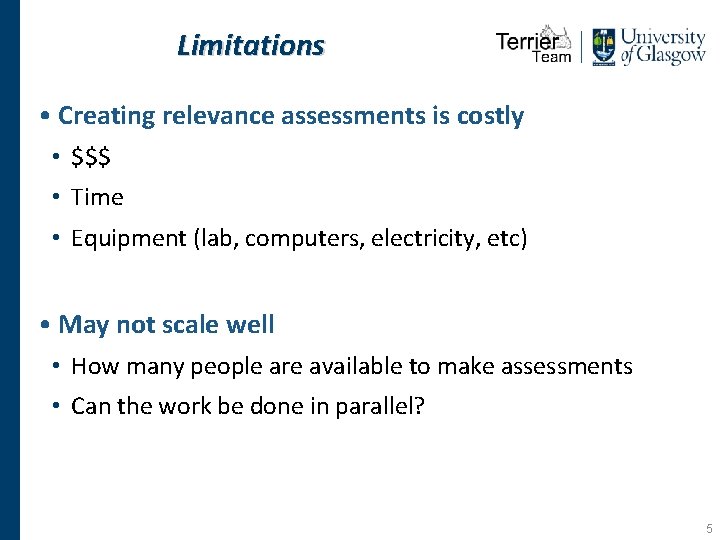 Limitations

Terrier Team | University of Glasgow

• Creating relevance assessments is costly
  • \$\$\$
  • Time
  • Equipment (lab, computers, electricity, etc)

• May not scale well
  • How many people are available to make assessments
  • Can the work be done in parallel?

5